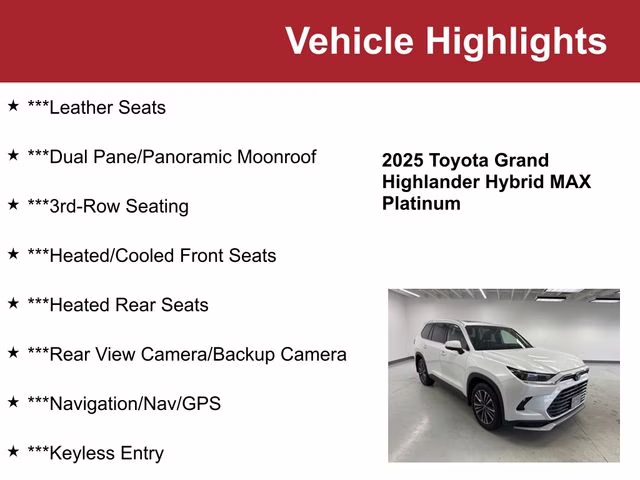 Vehicle Highlights

★ ***Leather Seats

★ ***Dual Pane/Panoramic Moonroof

★ ***3rd-Row Seating

★ ***Heated/Cooled Front Seats

★ ***Heated Rear Seats

★ ***Rear View Camera/Backup Camera

★ ***Navigation/Nav/GPS

★ ***Keyless Entry

2025 Toyota Grand Highlander Hybrid MAX Platinum